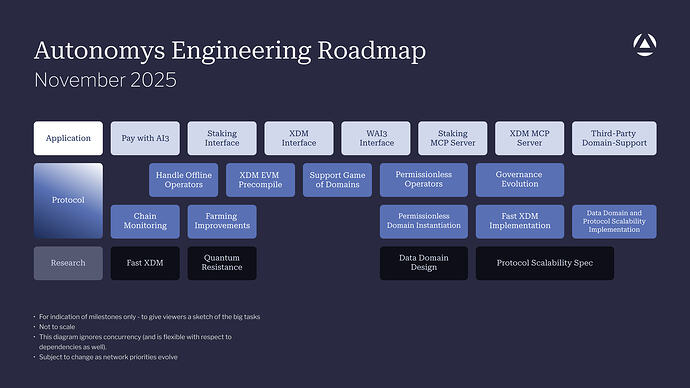 Autonomys Engineering Roadmap
November 2025

Application

Pay with AI3

Staking Interface

XDM Interface

WAI3 Interface

Staking MCP Server

XDM MCP Server

Third-Party Domain-Support

Protocol

Handle Offline Operators

XDM EVM Precompile

Support Game of Domains

Permissionless Operators

Governance Evolution

Chain Monitoring

Farming Improvements

Permissionless Domain Instantiation

Fast XDM Implementation

Data Domain and Protocol Scalability Implementation

Research

Fast XDM

Quantum Resistance

Data Domain Design

Protocol Scalability Spec

• For indication of milestones only - to give viewers a sketch of the big tasks
• Not to scale
• This diagram ignores concurrency (and is flexible with respect to dependencies as well).
• Subject to change as network priorities evolve